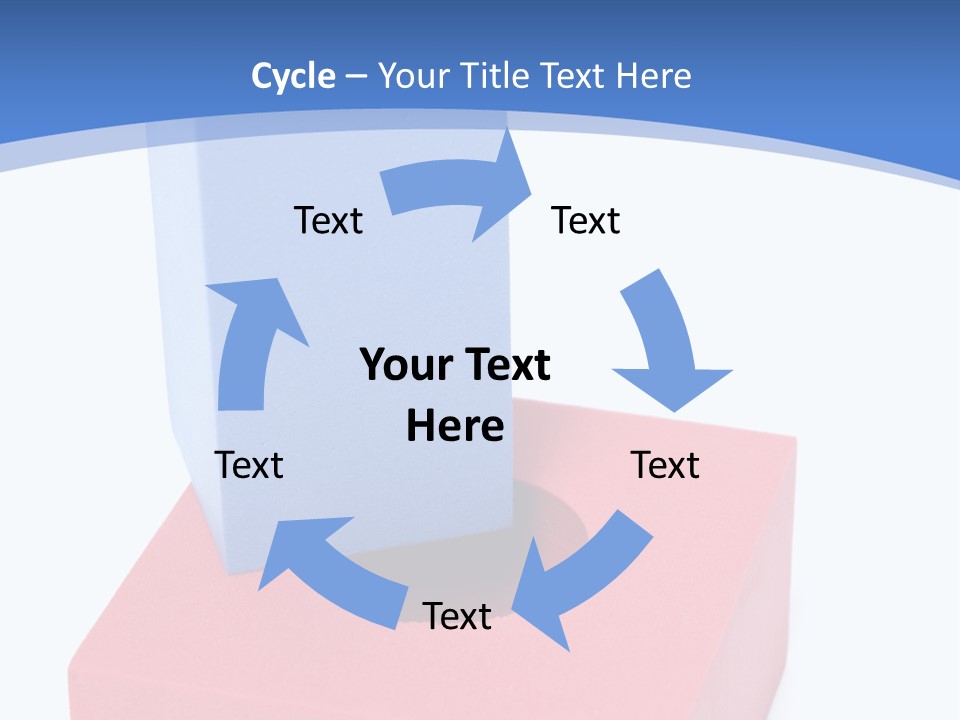 Cycle – Your Title Text Here

Text

Text

Your Text Here

Text

Text

Text